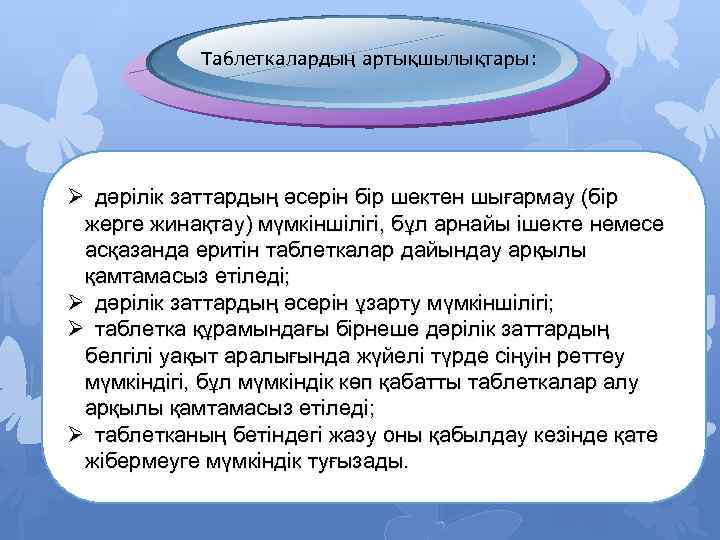 Таблеткалардың артықшылықтары:

➢ дәрілік заттардың әсерін бір шектен шығармау (бір жерге жинақтау) мүмкіншілігі, бұл арнайы ішекте немесе асқазанда еритін таблеткалар дайындау арқылы қамтамасыз етіледі;
➢ дәрілік заттардың әсерін ұзарту мүмкіншілігі;
➢ таблетка құрамындағы бірнеше дәрілік заттардың белгілі уақыт аралығында жүйелі түрде сіңуін реттеу мүмкіндігі, бұл мүмкіндік көп қабатты таблеткалар алу арқылы қамтамасыз етіледі;
➢ таблетканың бетіндегі жазу оны қабылдау кезінде қате жібермеуге мүмкіндік туғызады.